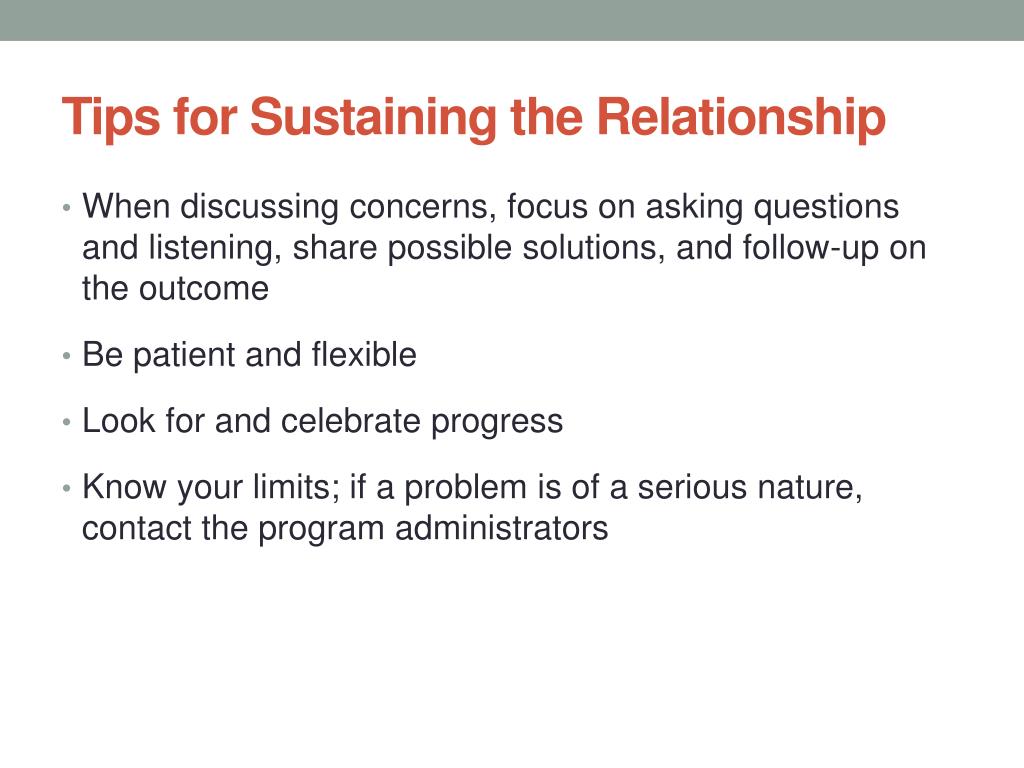 Tips for Sustaining the Relationship

• When discussing concerns, focus on asking questions and listening, share possible solutions, and follow-up on the outcome

• Be patient and flexible

• Look for and celebrate progress

• Know your limits; if a problem is of a serious nature, contact the program administrators